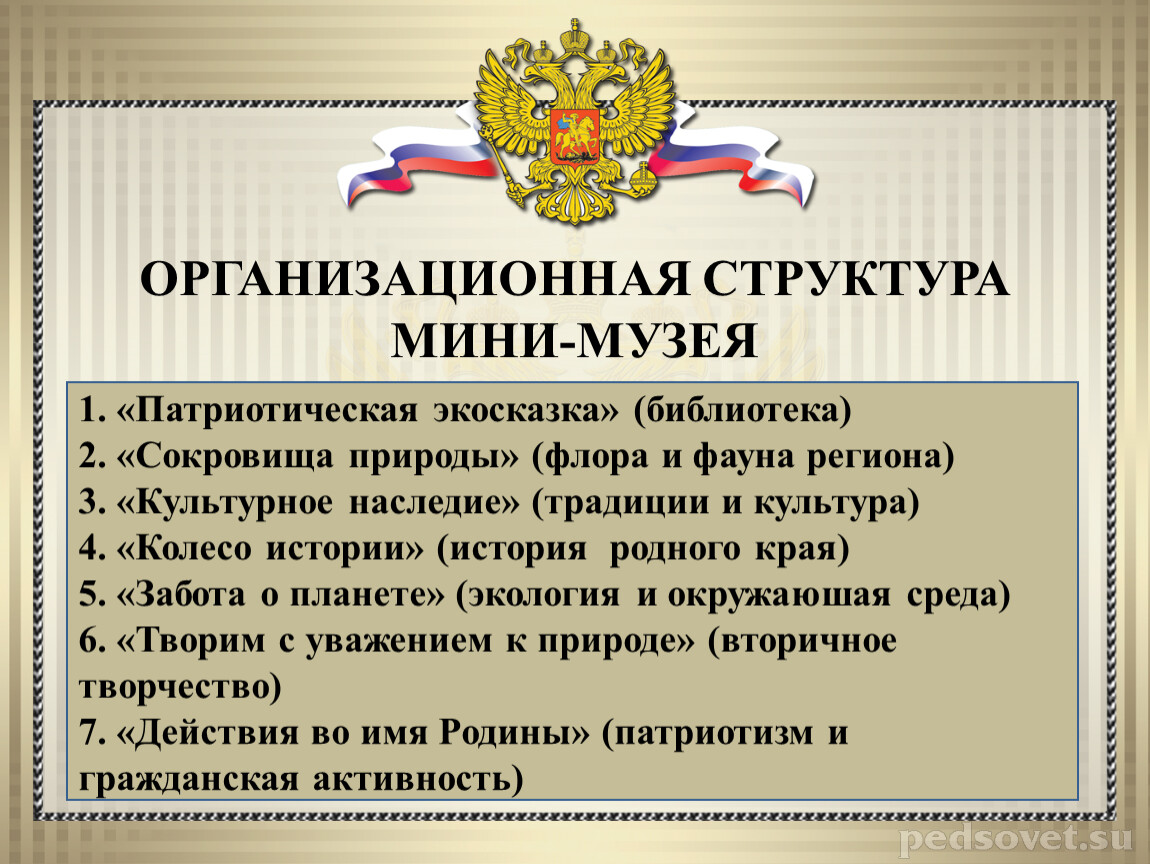 ОРГАНИЗАЦИОННАЯ СТРУКТУРА МИНИ-МУЗЕЯ

1. «Патриотическая экосказка» (библиотека)
2. «Сокровища природы» (флора и фауна региона)
3. «Культурное наследие» (традиции и культура)
4. «Колесо истории» (история родного края)
5. «Забота о планете» (экология и окружаюшая среда)
6. «Творим с уважением к природе» (вторичное творчество)
7. «Действия во имя Родины» (патриотизм и гражданская активность)

pedsovet.su